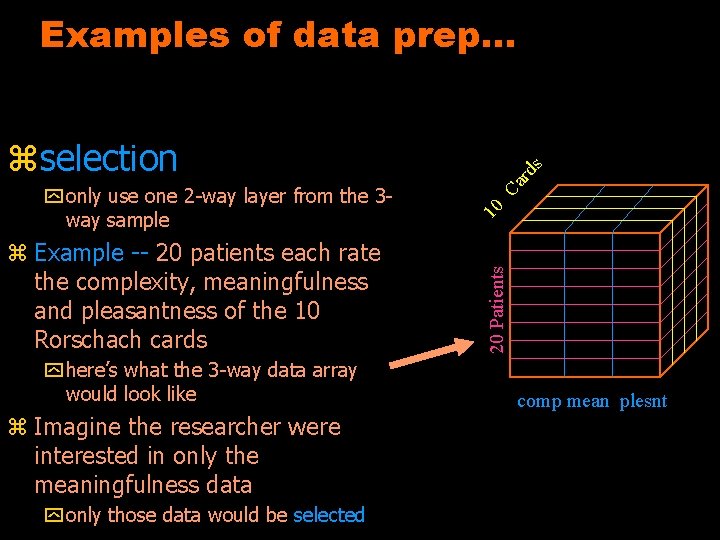 Examples of data prep...

⌘selection

only use one 2-way layer from the 3-way sample

⌘ Example -- 20 patients each rate the complexity, meaningfulness and pleasantness of the 10 Rorschach cards

here's what the 3-way data array would look like

⌘ Imagine the researcher were interested in only the meaningfulness data

only those data would be selected

10 Cards

20 Patients

comp mean plesnt